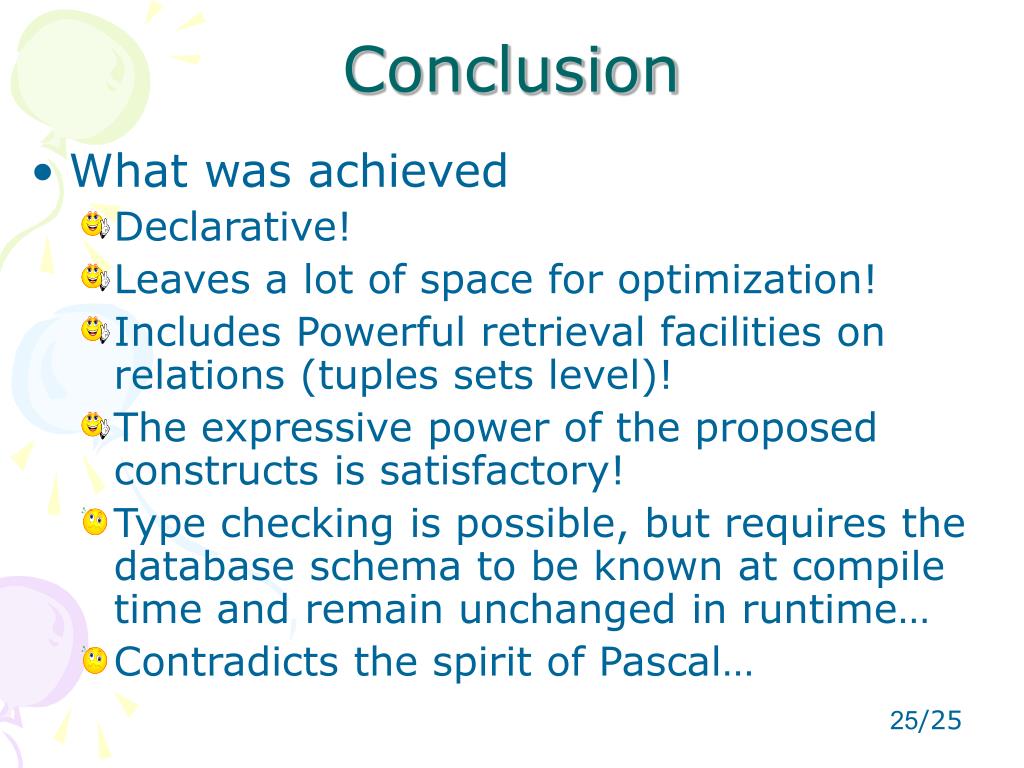 Conclusion

• What was achieved

Declarative!

Leaves a lot of space for optimization!

Includes Powerful retrieval facilities on relations (tuples sets level)!

The expressive power of the proposed constructs is satisfactory!

Type checking is possible, but requires the database schema to be known at compile time and remain unchanged in runtime…

Contradicts the spirit of Pascal…

25/25